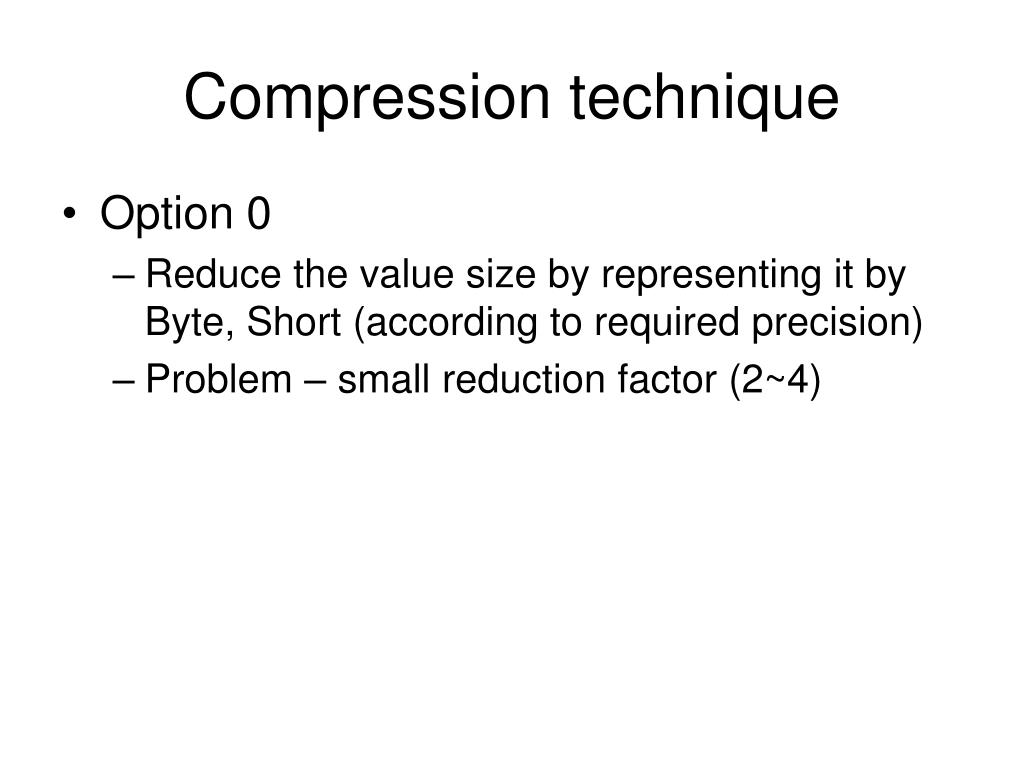 Compression technique

• Option 0
– Reduce the value size by representing it by Byte, Short (according to required precision)
– Problem – small reduction factor (2~4)